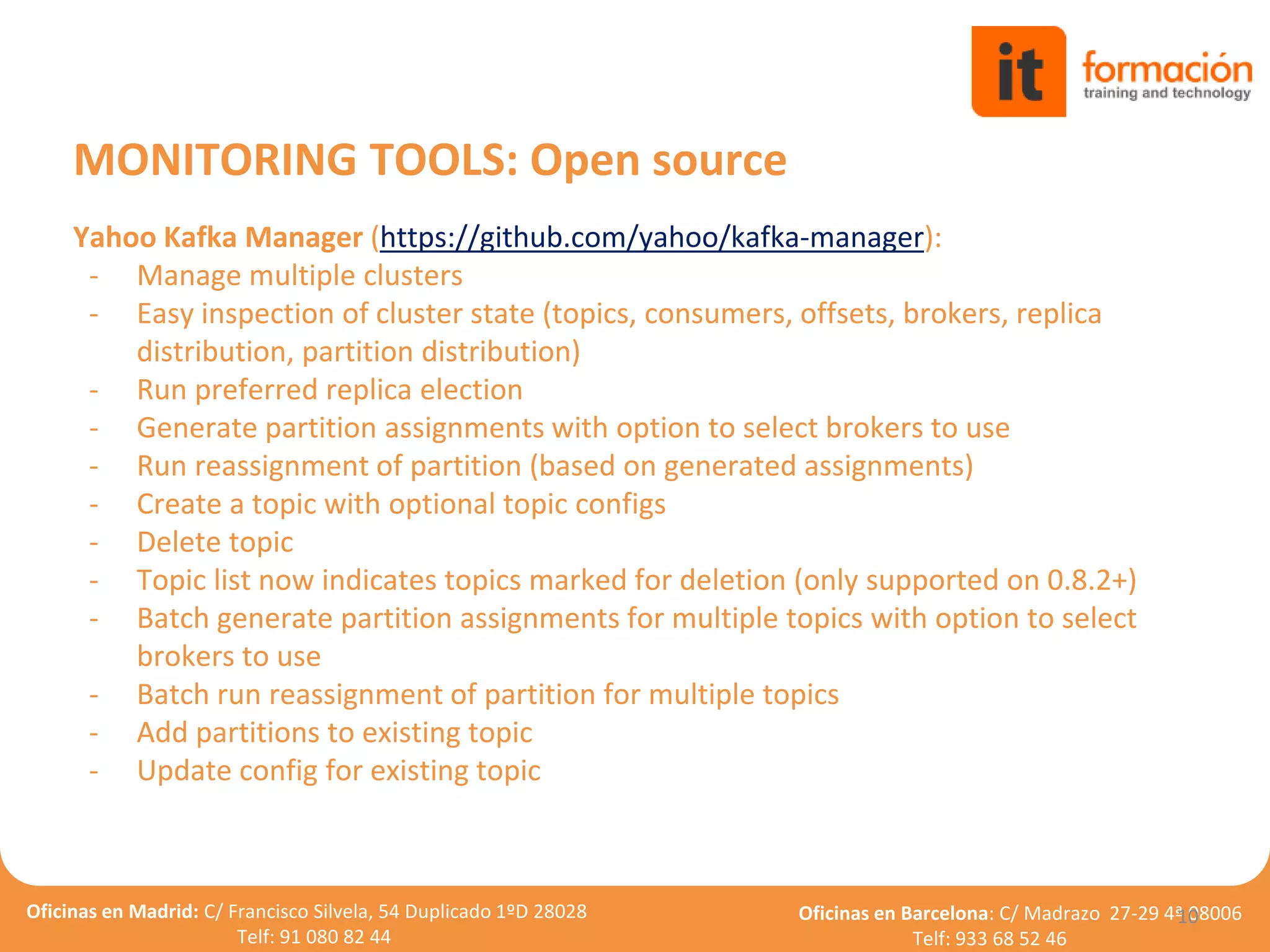 it formación
training and technology

MONITORING TOOLS: Open source

Yahoo Kafka Manager (https://github.com/yahoo/kafka-manager):
- Manage multiple clusters
- Easy inspection of cluster state (topics, consumers, offsets, brokers, replica distribution, partition distribution)
- Run preferred replica election
- Generate partition assignments with option to select brokers to use
- Run reassignment of partition (based on generated assignments)
- Create a topic with optional topic configs
- Delete topic
- Topic list now indicates topics marked for deletion (only supported on 0.8.2+)
- Batch generate partition assignments for multiple topics with option to select brokers to use
- Batch run reassignment of partition for multiple topics
- Add partitions to existing topic
- Update config for existing topic

Oficinas en Madrid: C/ Francisco Silvela, 54 Duplicado 1ºD 28028
Telf: 91 080 82 44

Oficinas en Barcelona: C/ Madrazo 27-29 4ª 08006
Telf: 933 68 52 46

10